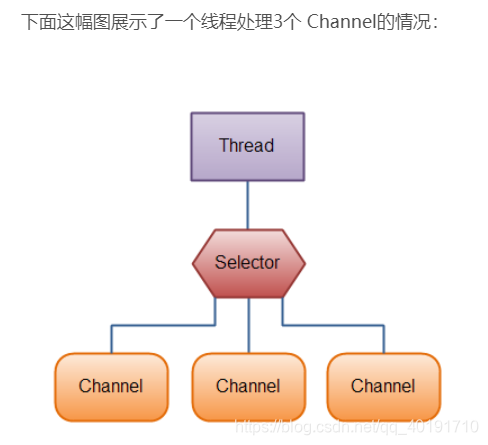 下面这幅图展示了一个线程处理3个 Channel的情况：

Thread

Selector

Channel

Channel

Channel

https://blog.csdn.net/qq_40191710